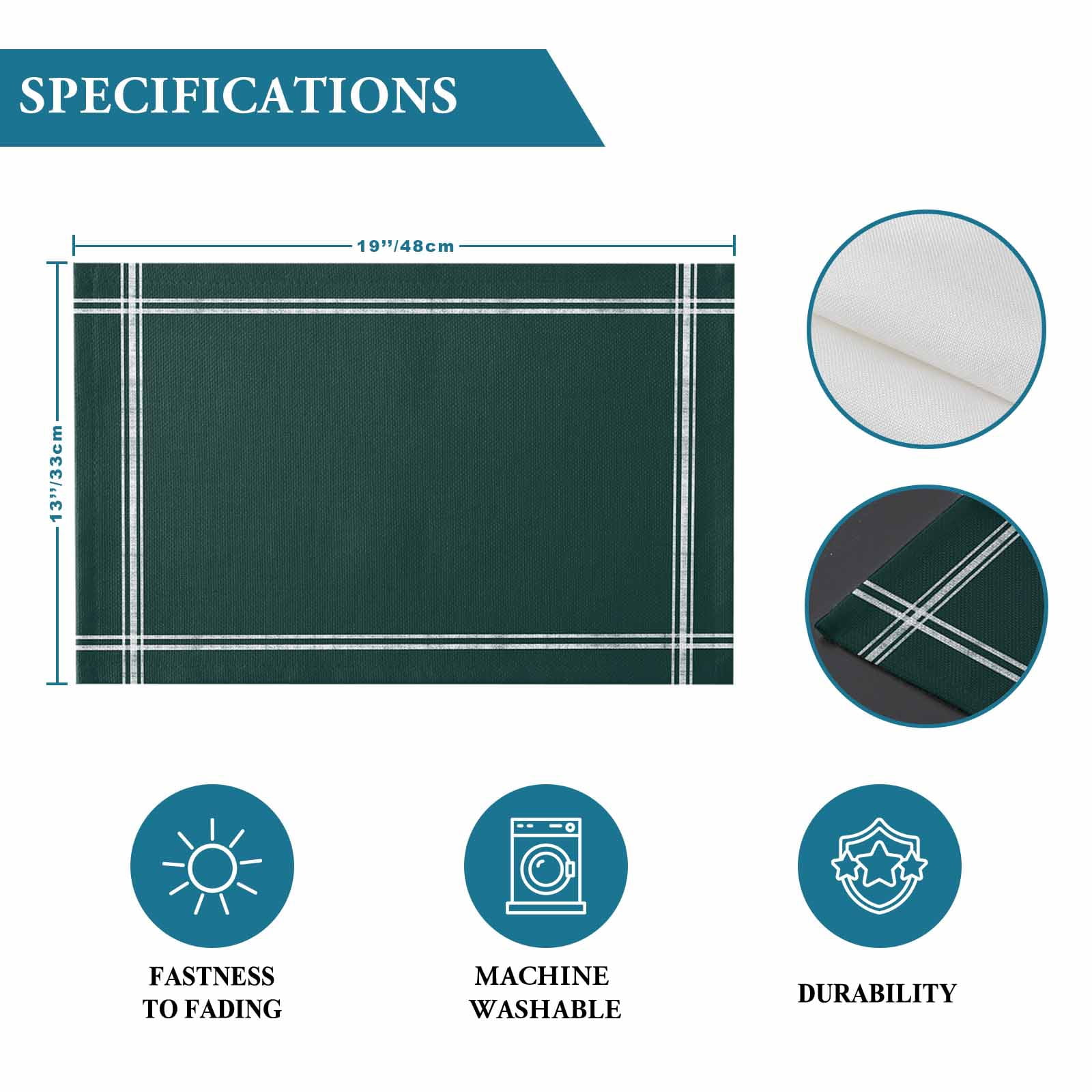 SPECIFICATIONS

19''/48cm

13''/33cm

FASTNESS TO FADING

MACHINE WASHABLE

DURABILITY